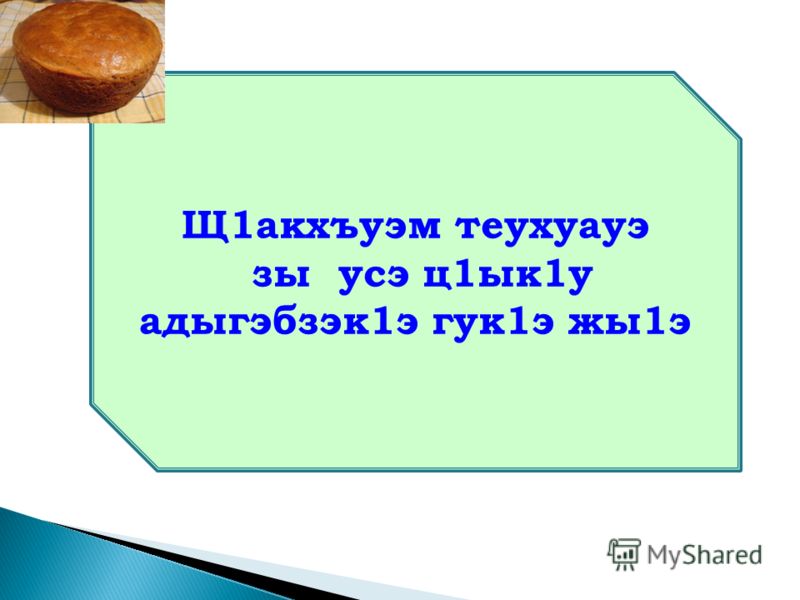 Щ1акхъуэм теухуауэ
зы усэ ц1ык1у
адыгэбзэк1э гук1э жы1э

MyShared